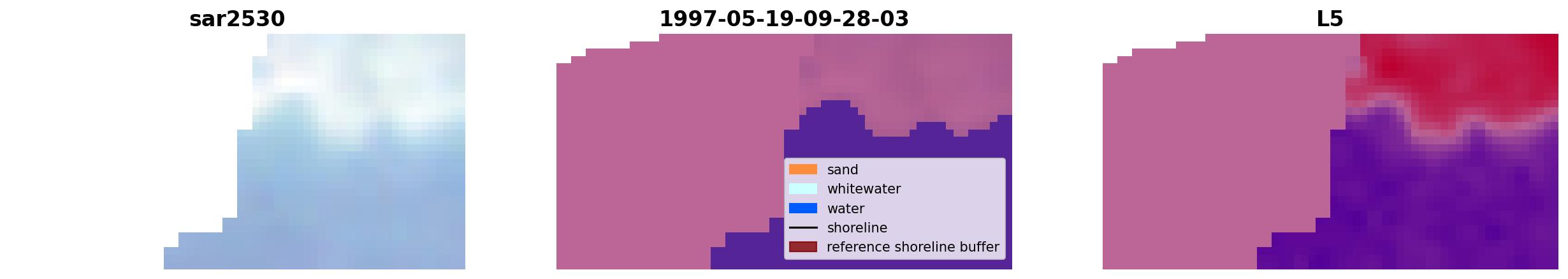 sar2530

1997-05-19-09-28-03

sand
whitewater
water
shoreline
reference shoreline buffer

L5